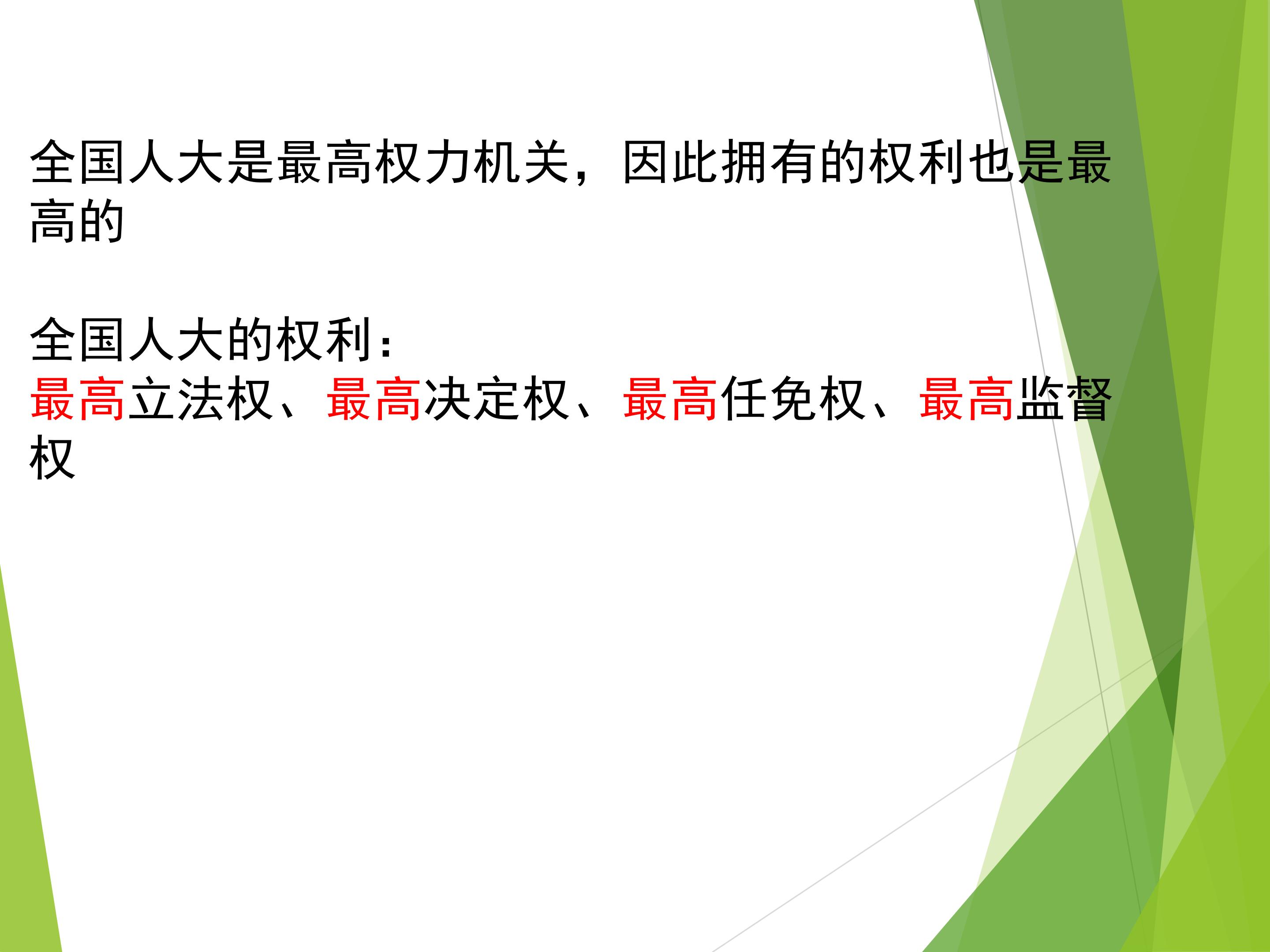 全国人大是最高权力机关，因此拥有的权利也是最高的

全国人大的权利：
最高立法权、最高决定权、最高任免权、最高监督权